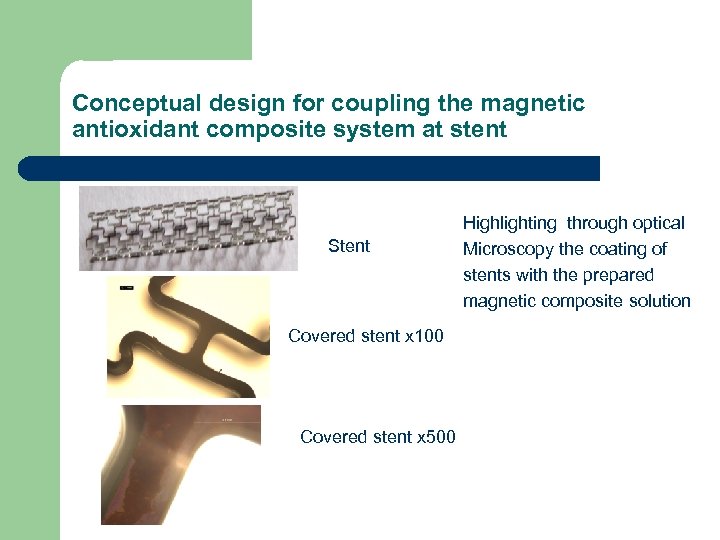 Conceptual design for coupling the magnetic antioxidant composite system at stent

Stent

Highlighting through optical Microscopy the coating of stents with the prepared magnetic composite solution

Covered stent x100

Covered stent x500